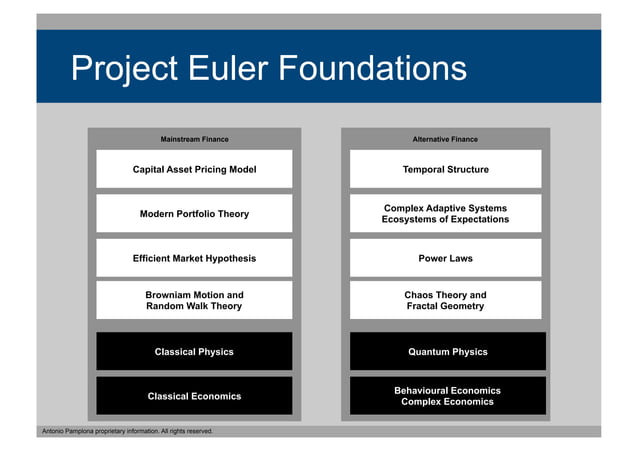 Project Euler Foundations

Mainstream Finance

Capital Asset Pricing Model

Modern Portfolio Theory

Efficient Market Hypothesis

Browniam Motion and Random Walk Theory

Classical Physics

Classical Economics

Alternative Finance

Temporal Structure

Complex Adaptive Systems Ecosystems of Expectations

Power Laws

Chaos Theory and Fractal Geometry

Quantum Physics

Behavioural Economics Complex Economics

Antonio Pamplona proprietary information. All rights reserved.